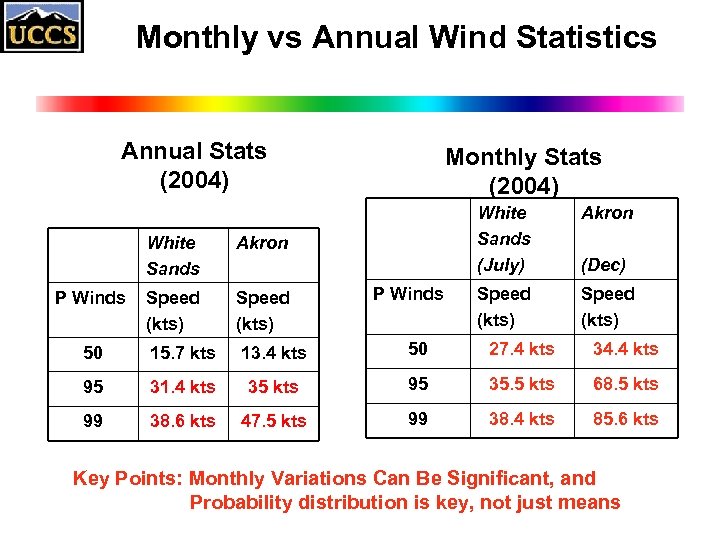 UCCS

Monthly vs Annual Wind Statistics

Annual Stats (2004)

| | White Sands | Akron |
|---|---|---|
| P Winds | Speed (kts) | Speed (kts) |
| 50 | 15.7 kts | 13.4 kts |
| 95 | 31.4 kts | 35 kts |
| 99 | 38.6 kts | 47.5 kts |

Monthly Stats (2004)

| | White Sands (July) | Akron (Dec) |
|---|---|---|
| P Winds | Speed (kts) | Speed (kts) |
| 50 | 27.4 kts | 34.4 kts |
| 95 | 35.5 kts | 68.5 kts |
| 99 | 38.4 kts | 85.6 kts |

Key Points: Monthly Variations Can Be Significant, and Probability distribution is key, not just means